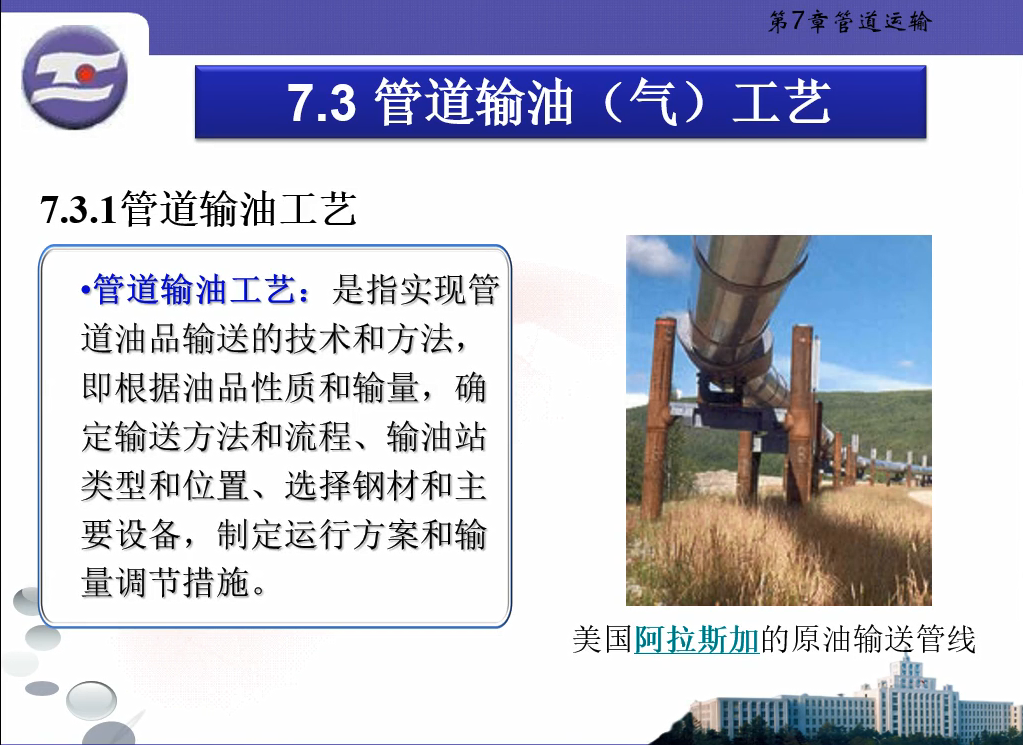 第7章管道运输

7.3 管道输油（气）工艺

7.3.1管道输油工艺

•管道输油工艺：是指实现管道油品输送的技术和方法，即根据油品性质和输量，确定输送方法和流程、输油站类型和位置、选择钢材和主要设备，制定运行方案和输量调节措施。

美国阿拉斯加的原油输送管线